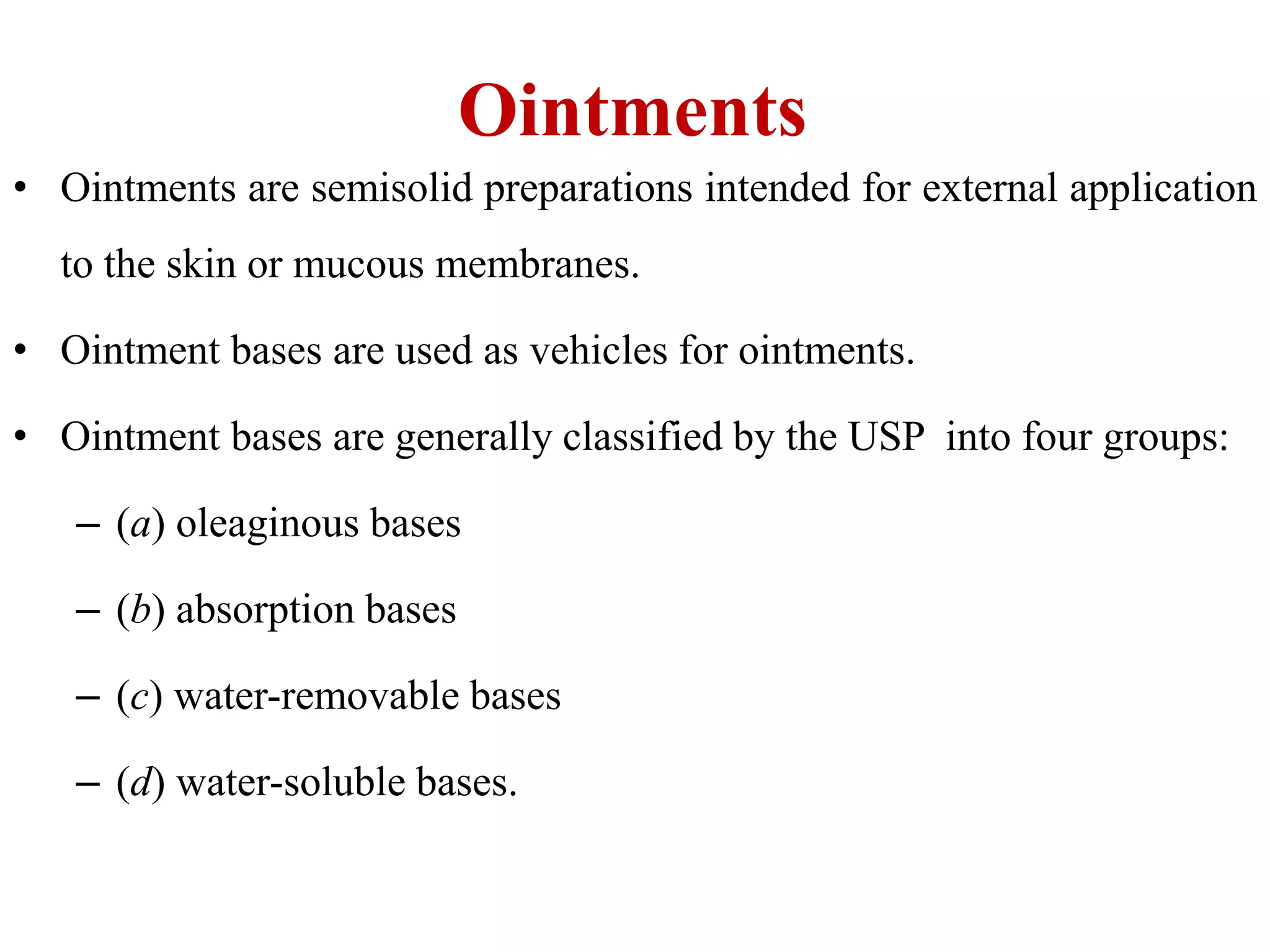 Ointments

• Ointments are semisolid preparations intended for external application to the skin or mucous membranes.

• Ointment bases are used as vehicles for ointments.

• Ointment bases are generally classified by the USP into four groups:

– (a) oleaginous bases

– (b) absorption bases

– (c) water-removable bases

– (d) water-soluble bases.